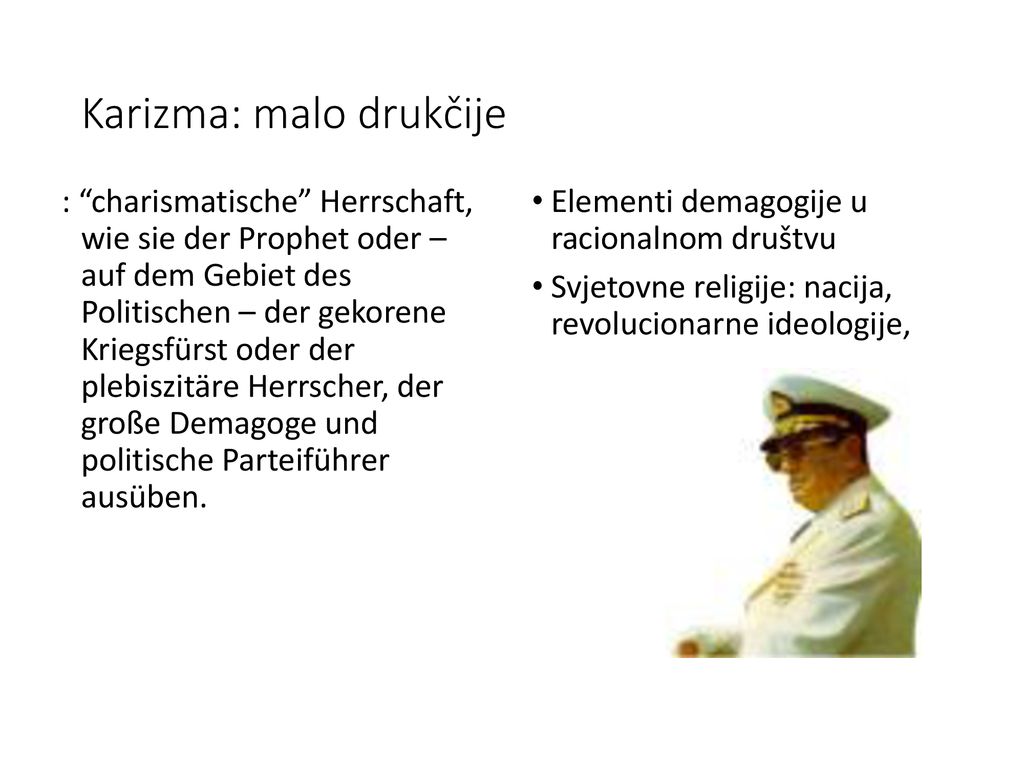 Karizma: malo drukčije

: “charismatische” Herrschaft, wie sie der Prophet oder – auf dem Gebiet des Politischen – der gekorene Kriegsfürst oder der plebiszitäre Herrscher, der große Demagoge und politische Parteiführer ausüben.

• Elementi demagogije u racionalnom društvu
• Svjetovne religije: nacija, revolucionarne ideologije,